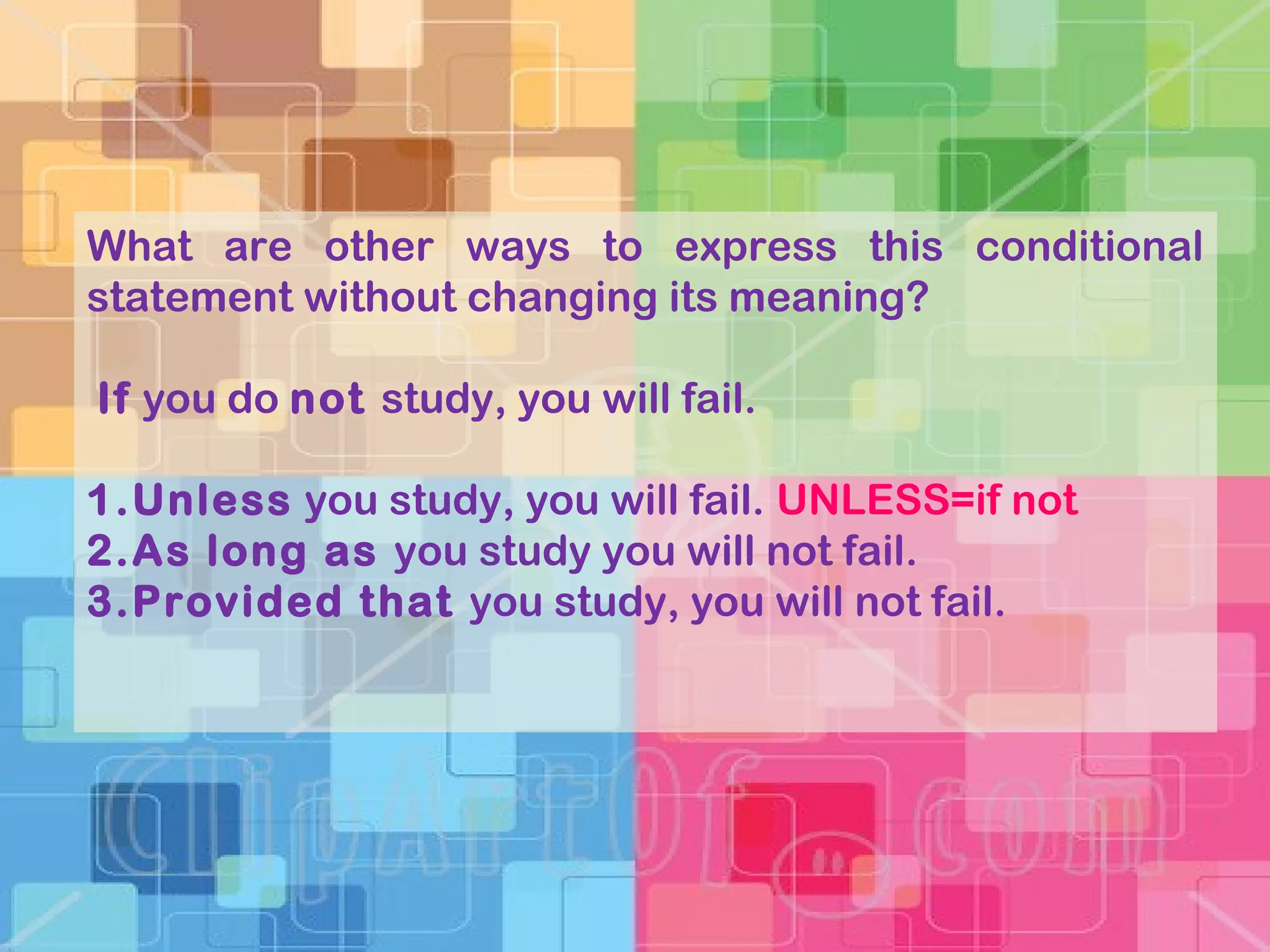 What are other ways to express this conditional statement without changing its meaning?

If you do not study, you will fail.

1.Unless you study, you will fail. UNLESS=if not
2.As long as you study you will not fail.
3.Provided that you study, you will not fail.

ClipArtOf.com